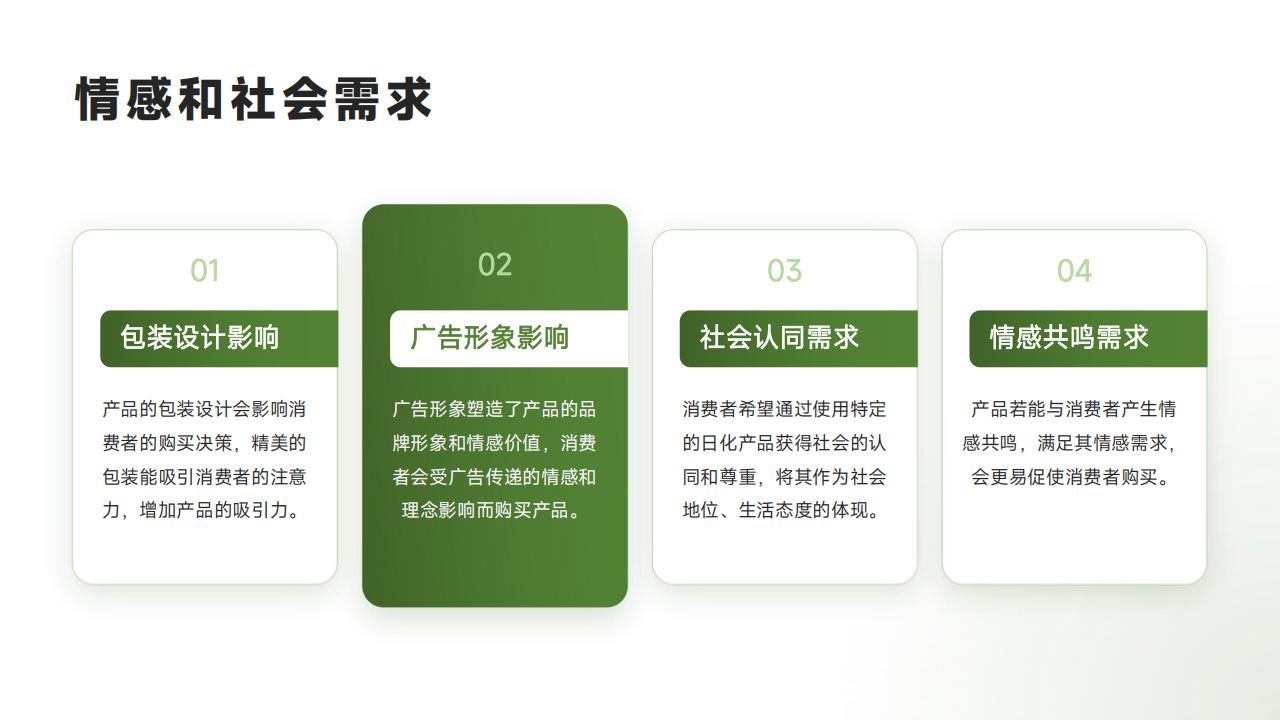 情感和社会需求

01

包装设计影响

产品的包装设计会影响消费者的购买决策，精美的包装能吸引消费者的注意力，增加产品的吸引力。

02

广告形象影响

广告形象塑造了产品的品牌形象和情感价值，消费者会受广告传递的情感和理念影响而购买产品。

03

社会认同需求

消费者希望通过使用特定的日化产品获得社会的认同和尊重，将其作为社会地位、生活态度的体现。

04

情感共鸣需求

产品若能与消费者产生情感共鸣，满足其情感需求，会更易促使消费者购买。